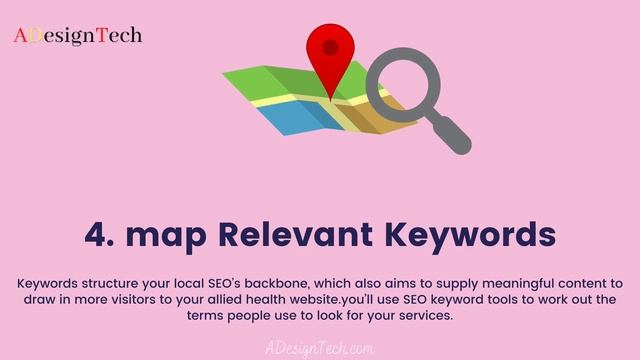 ADesignTech

4. map Relevant Keywords

Keywords structure your local SEO's backbone, which also aims to supply meaningful content to draw in more visitors to your allied health website.you'll use SEO keyword tools to work out the terms people use to look for your services.

ADesignTech.com